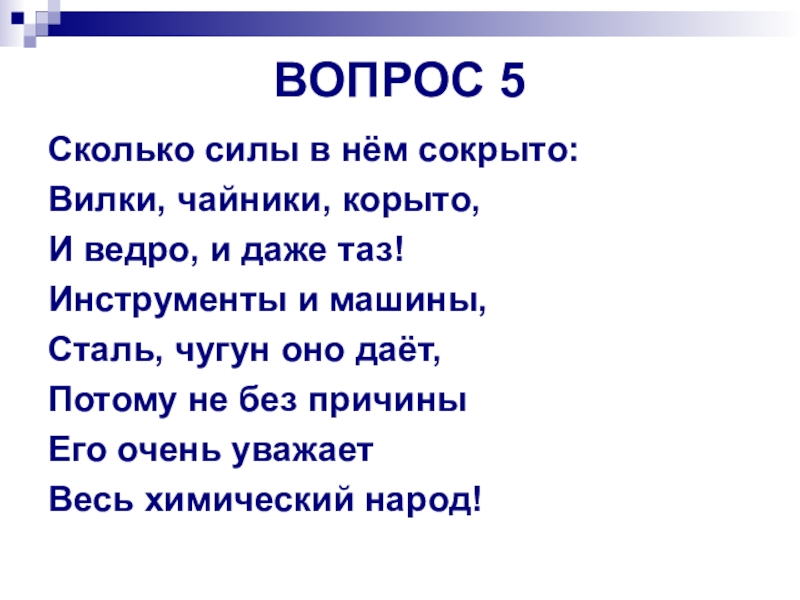 ВОПРОС 5

Сколько силы в нём сокрыто:
Вилки, чайники, корыто,
И ведро, и даже таз!
Инструменты и машины,
Сталь, чугун оно даёт,
Потому не без причины
Его очень уважает
Весь химический народ!